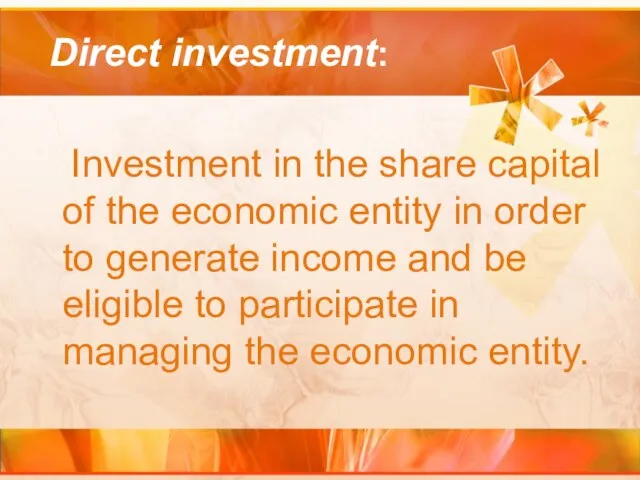 Direct investment:

Investment in the share capital of the economic entity in order to generate income and be eligible to participate in managing the economic entity.